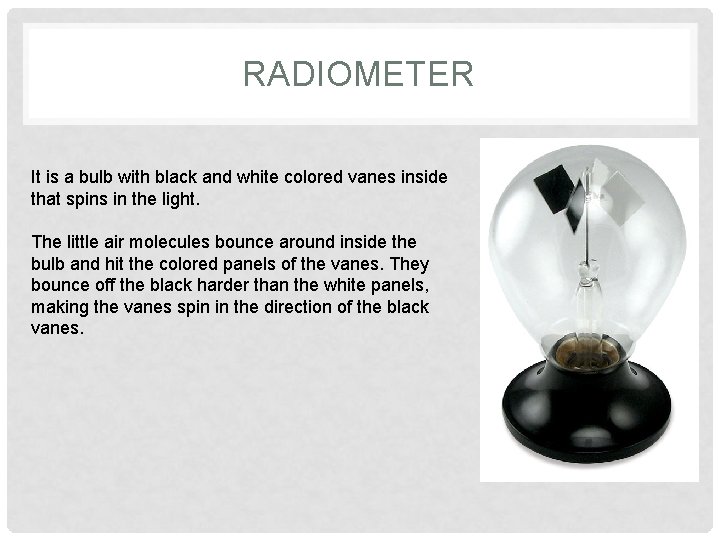 RADIOMETER

It is a bulb with black and white colored vanes inside that spins in the light.

The little air molecules bounce around inside the bulb and hit the colored panels of the vanes. They bounce off the black harder than the white panels, making the vanes spin in the direction of the black vanes.